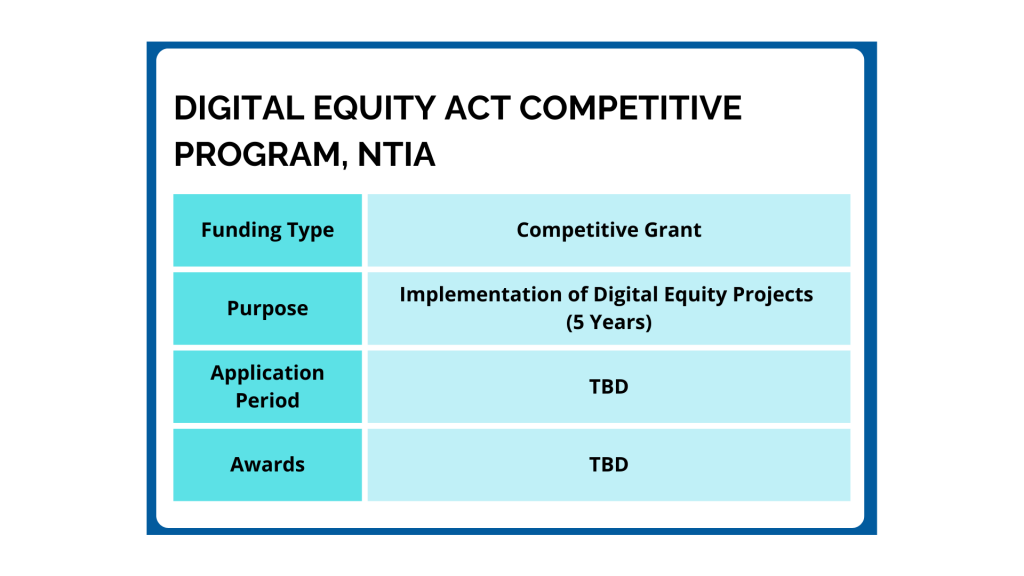 DIGITAL EQUITY ACT COMPETITIVE PROGRAM, NTIA

| Funding Type | Competitive Grant |
|---|---|
| Purpose | Implementation of Digital Equity Projects (5 Years) |
| Application Period | TBD |
| Awards | TBD |